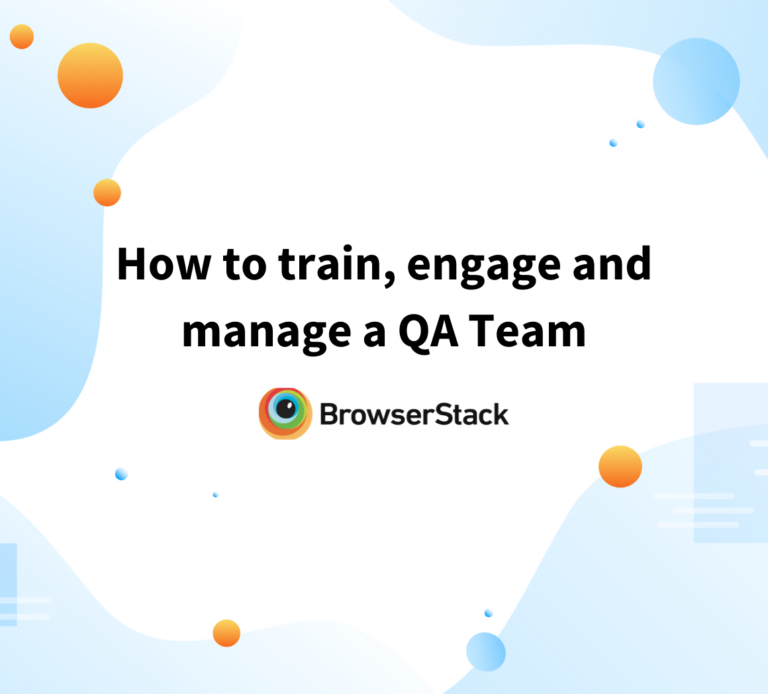 How to train, engage and manage a QA Team

BrowserStack